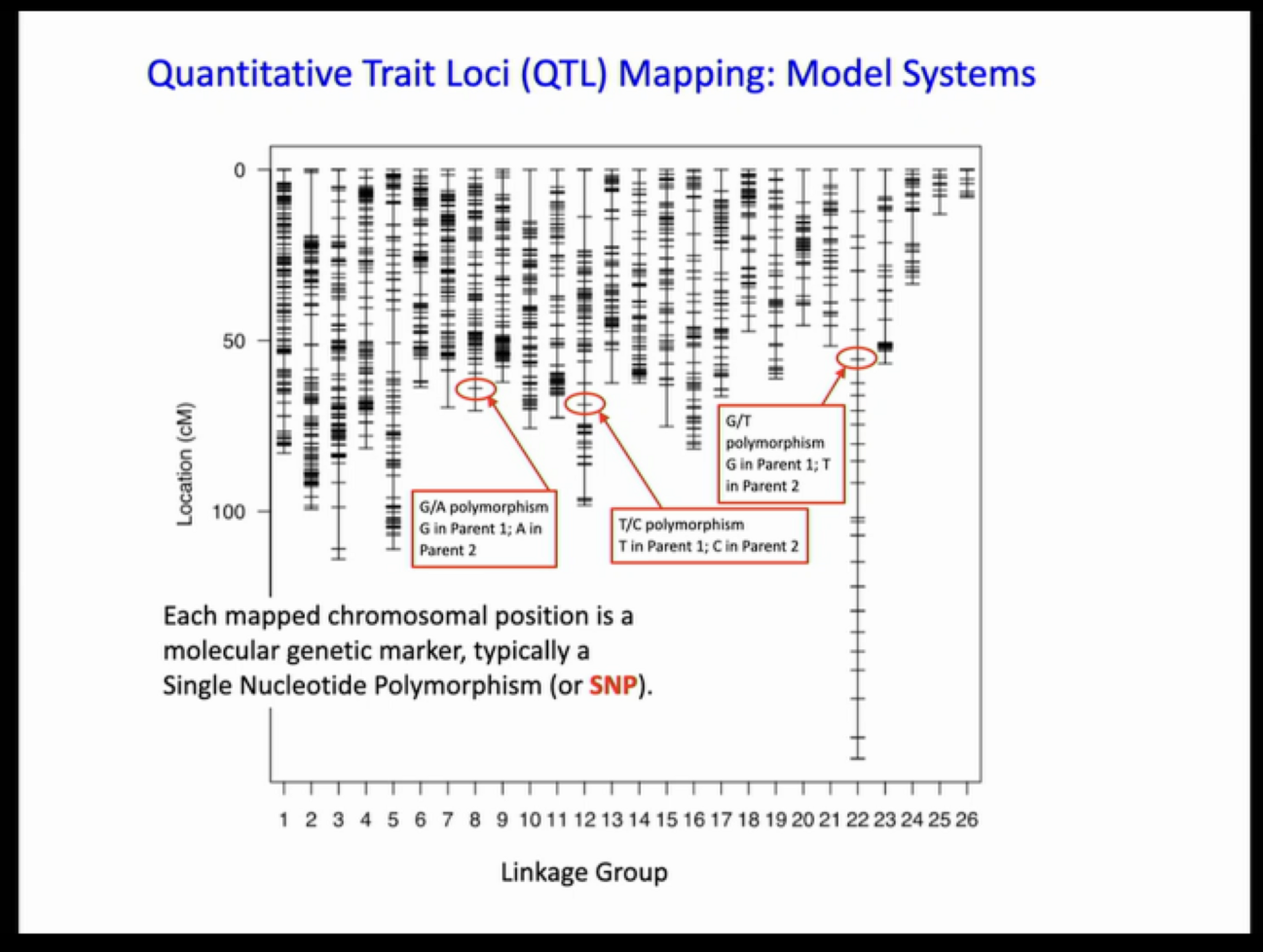 Quantitative Trait Loci (QTL) Mapping: Model Systems

0

50

100

Location (cM)

G/A polymorphism G in Parent 1; A in Parent 2

T/C polymorphism T in Parent 1; C in Parent 2

G/T polymorphism G in Parent 1; T in Parent 2

Each mapped chromosomal position is a molecular genetic marker, typically a Single Nucleotide Polymorphism (or SNP).

1 2 3 4 5 6 7 8 9 10 11 12 13 14 15 16 17 18 19 20 21 22 23 24 25 26

Linkage Group